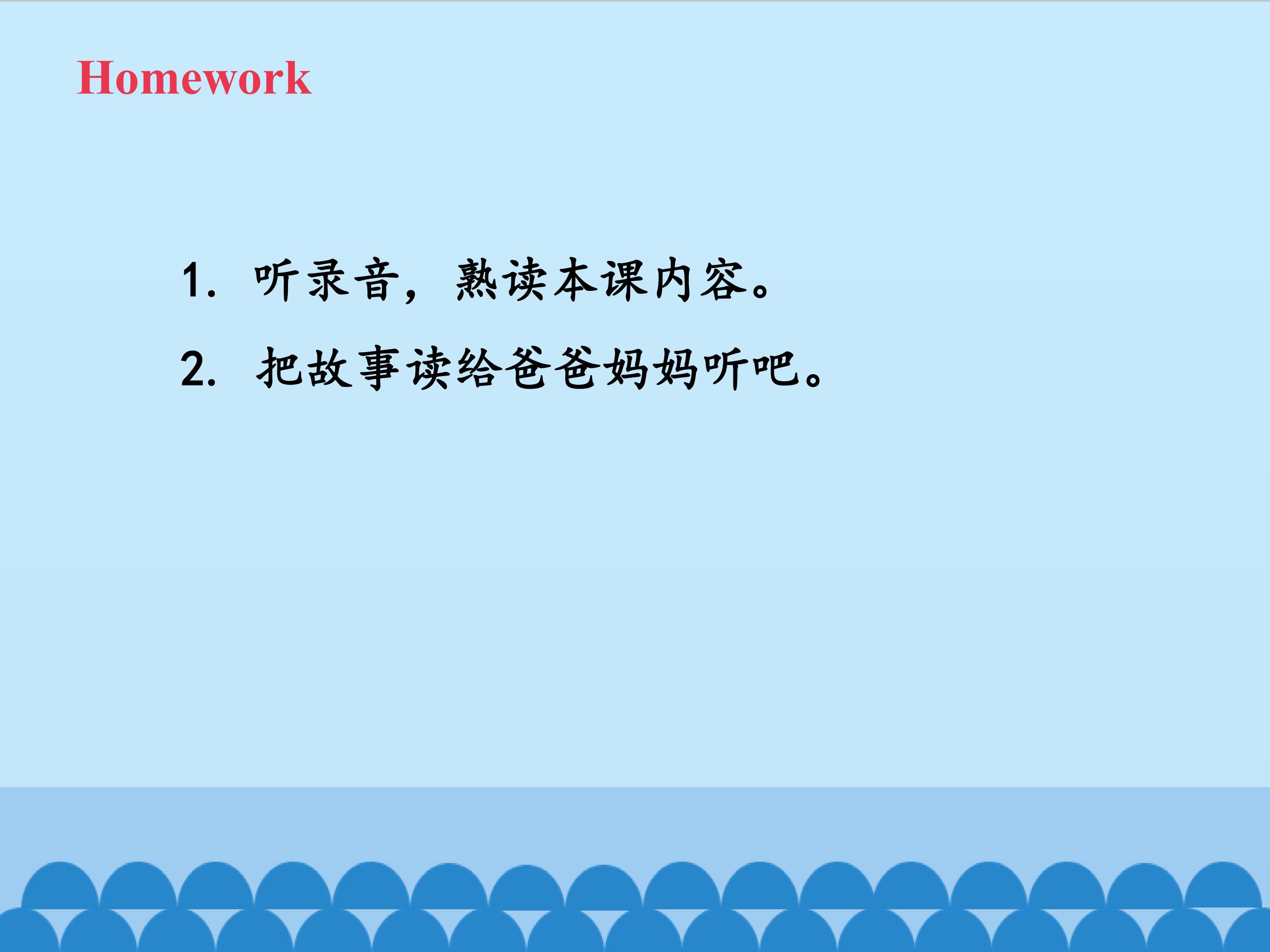 Homework

1. 听录音，熟读本课内容。

2. 把故事读给爸爸妈妈听吧。